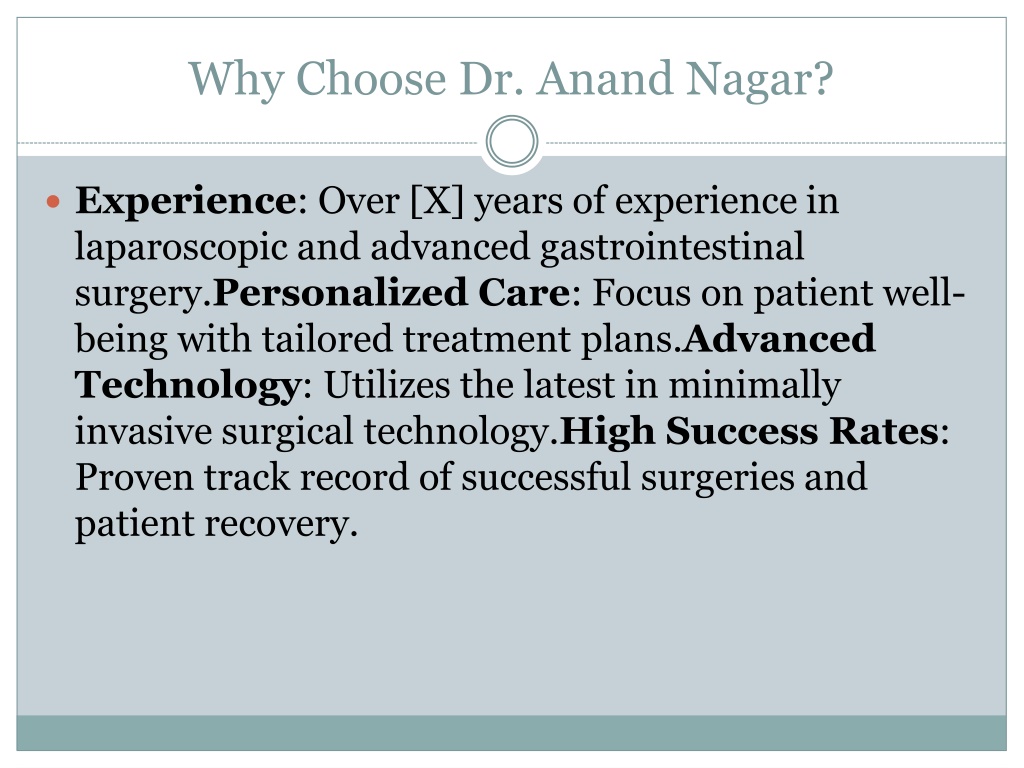 Why Choose Dr. Anand Nagar?

Experience: Over [X] years of experience in laparoscopic and advanced gastrointestinal surgery.Personalized Care: Focus on patient well-being with tailored treatment plans.Advanced Technology: Utilizes the latest in minimally invasive surgical technology.High Success Rates: Proven track record of successful surgeries and patient recovery.